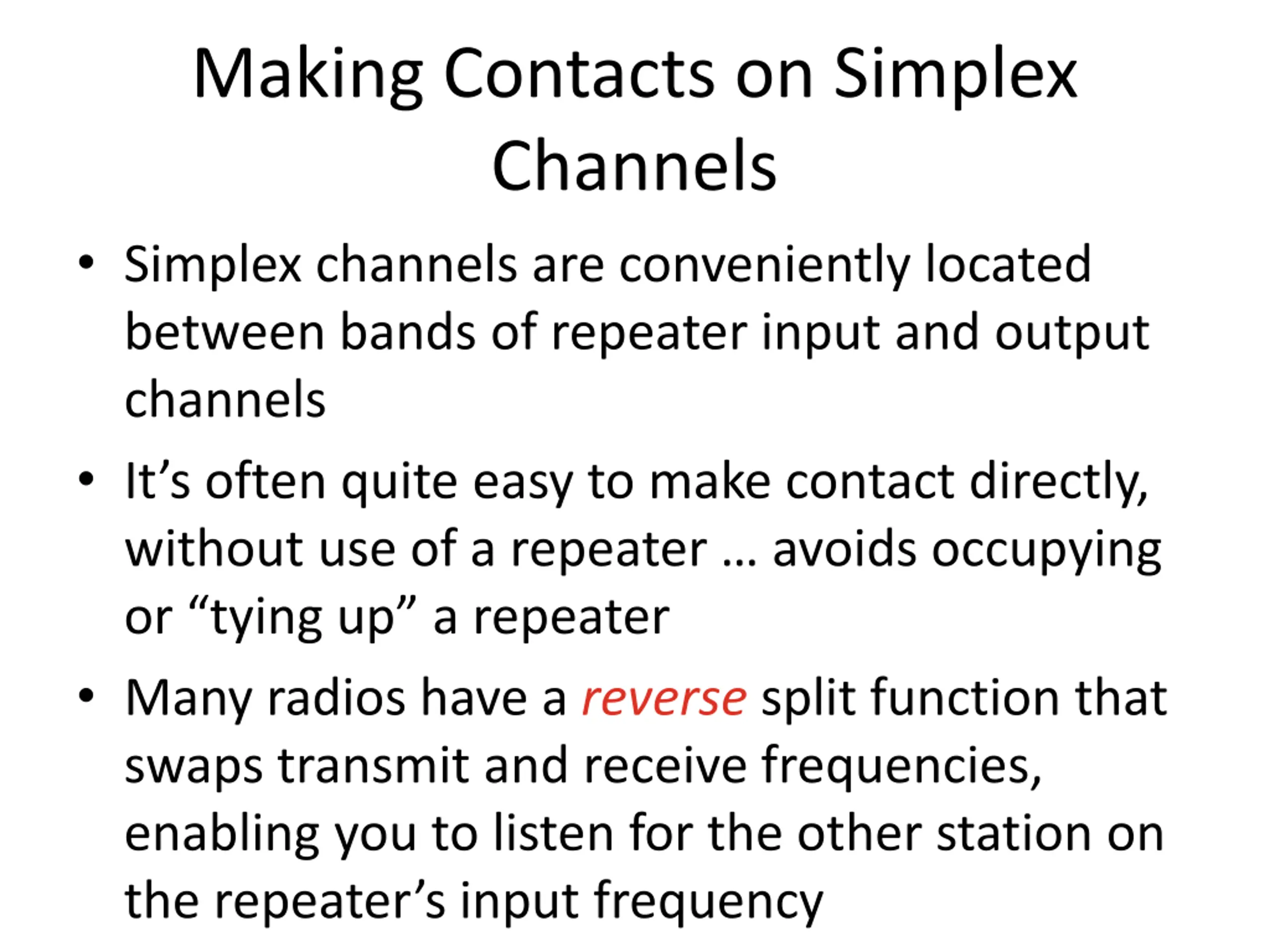 Making Contacts on Simplex Channels

• Simplex channels are conveniently located between bands of repeater input and output channels

• It’s often quite easy to make contact directly, without use of a repeater … avoids occupying or “tying up” a repeater

• Many radios have a reverse split function that swaps transmit and receive frequencies, enabling you to listen for the other station on the repeater’s input frequency